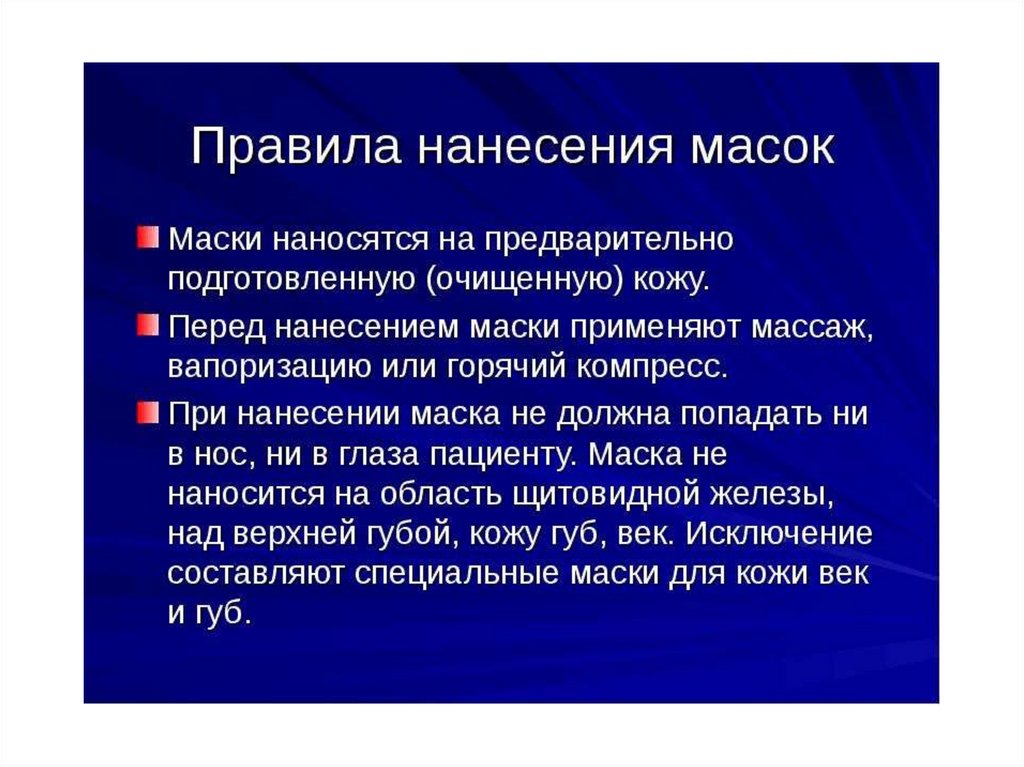 Правила нанесения масок

Маски наносятся на предварительно подготовленную (очищенную) кожу.

Перед нанесением маски применяют массаж, вапоризацию или горячий компресс.

При нанесении маска не должна попадать ни в нос, ни в глаза пациенту. Маска не наносится на область щитовидной железы, над верхней губой, кожу губ, век. Исключение составляют специальные маски для кожи век и губ.